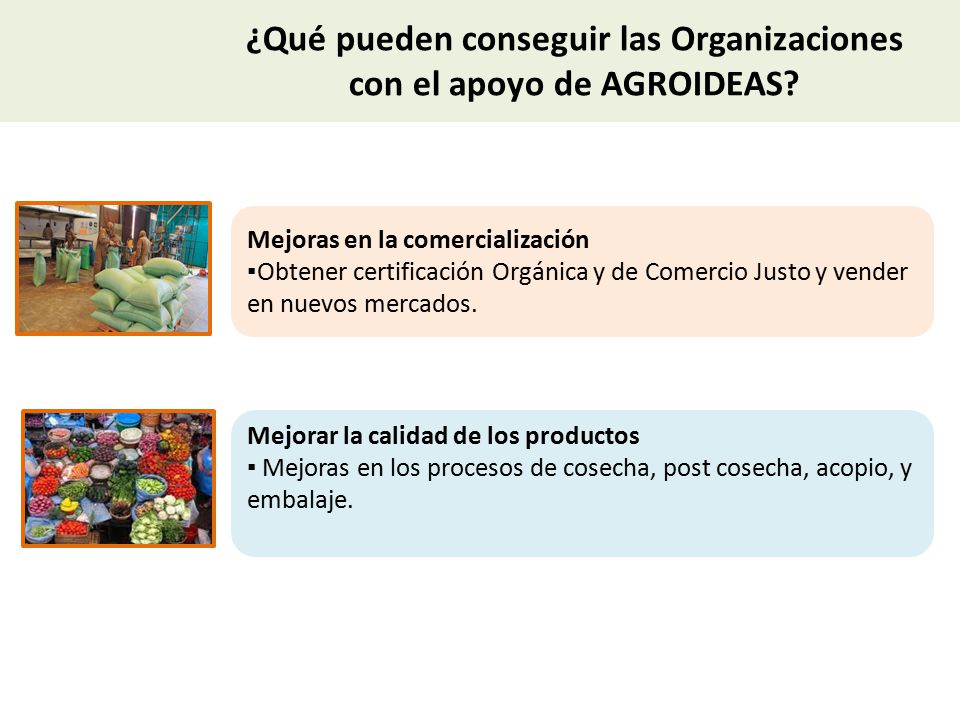 ¿Qué pueden conseguir las Organizaciones con el apoyo de AGROIDEAS?

Mejoras en la comercialización
▪Obtener certificación Orgánica y de Comercio Justo y vender en nuevos mercados.

Mejorar la calidad de los productos
▪ Mejoras en los procesos de cosecha, post cosecha, acopio, y embalaje.